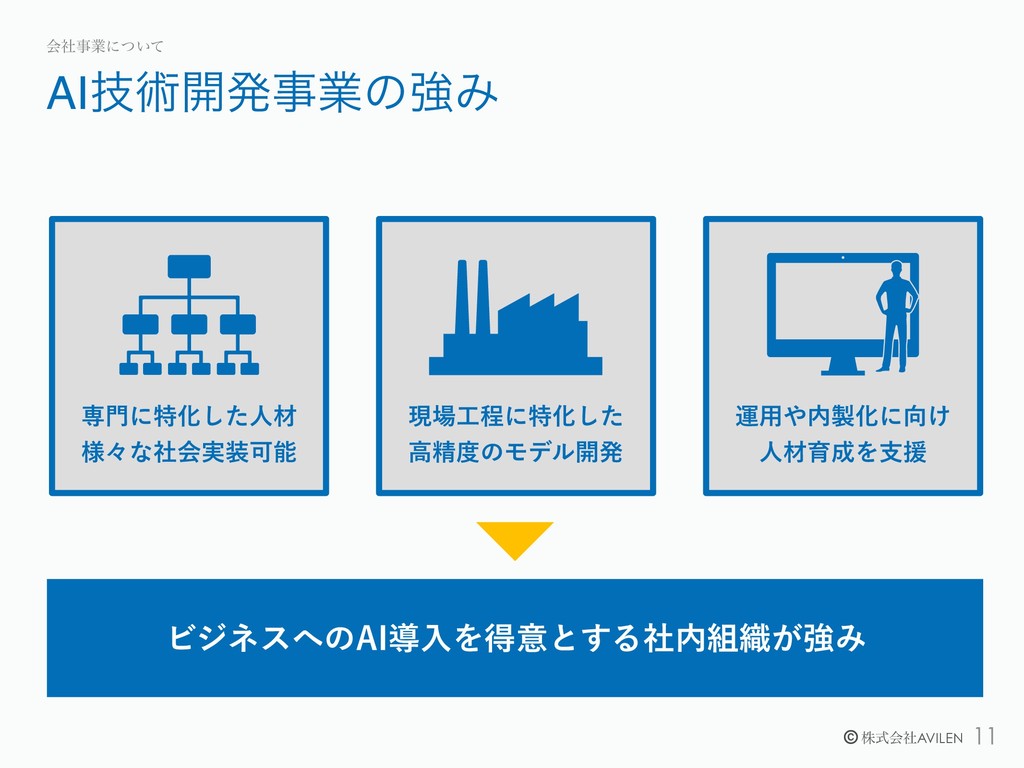 会社事業について

AI技術開発事業の強み

専門に特化した人材
様々な社会実装可能

現場工程に特化した
高精度のモデル開発

運用や内製化に向け
人材育成を支援

ビジネスへのAI導入を得意とする社内組織が強み

© 株式会社AVILEN 11